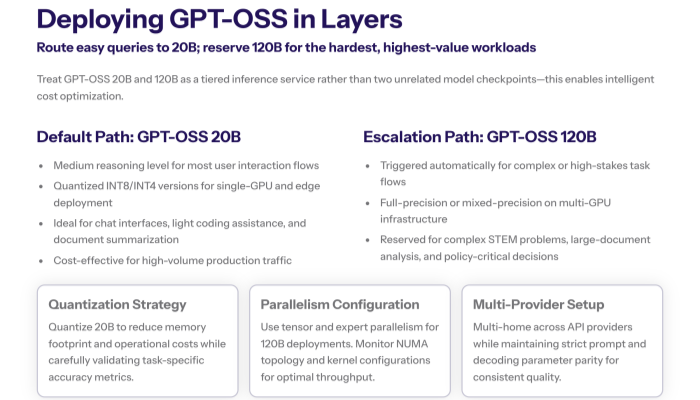 Deploying GPT-OSS in Layers

Route easy queries to 20B; reserve 120B for the hardest, highest-value workloads

Treat GPT-OSS 20B and 120B as a tiered inference service rather than two unrelated model checkpoints—this enables intelligent cost optimization.

Default Path: GPT-OSS 20B

- Medium reasoning level for most user interaction flows
- Quantized INT8/INT4 versions for single-GPU and edge deployment
- Ideal for chat interfaces, light coding assistance, and document summarization
- Cost-effective for high-volume production traffic

Escalation Path: GPT-OSS 120B

- Triggered automatically for complex or high-stakes task flows
- Full-precision or mixed-precision on multi-GPU infrastructure
- Reserved for complex STEM problems, large-document analysis, and policy-critical decisions

Quantization Strategy

Quantize 20B to reduce memory footprint and operational costs while carefully validating task-specific accuracy metrics.

Parallelism Configuration

Use tensor and expert parallelism for 120B deployments. Monitor NUMA topology and kernel configurations for optimal throughput.

Multi-Provider Setup

Multi-home across API providers while maintaining strict prompt and decoding parameter parity for consistent quality.